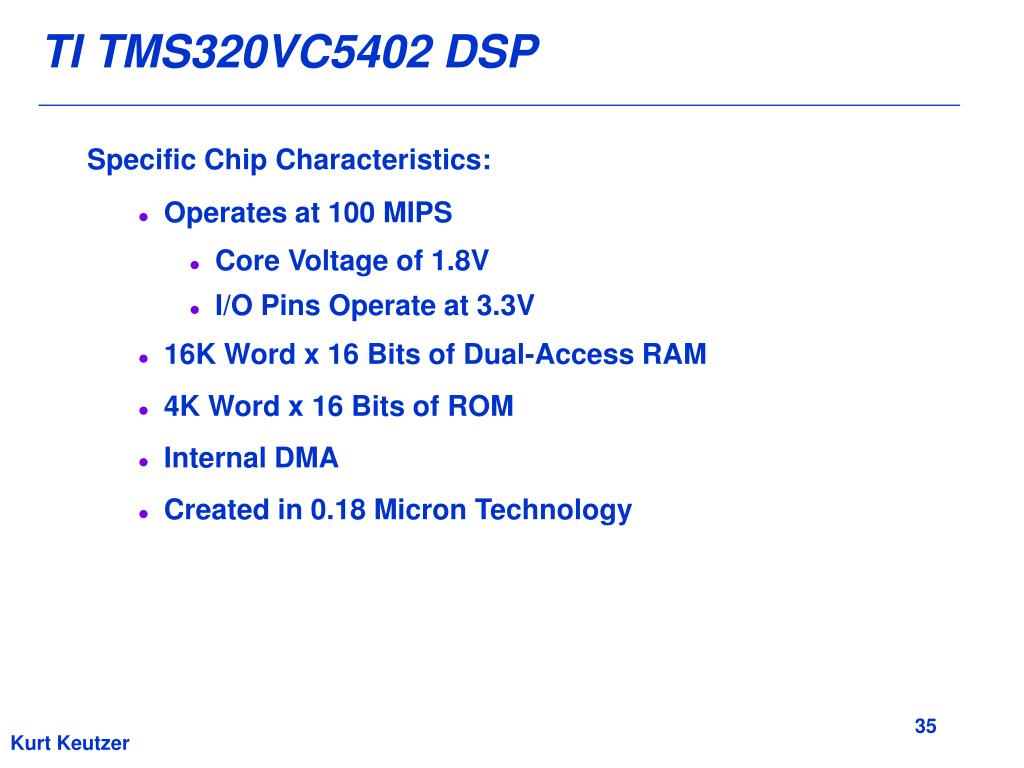 TI TMS320VC5402 DSP

Specific Chip Characteristics:

- Operates at 100 MIPS
  - Core Voltage of 1.8V
  - I/O Pins Operate at 3.3V
- 16K Word x 16 Bits of Dual-Access RAM
- 4K Word x 16 Bits of ROM
- Internal DMA
- Created in 0.18 Micron Technology

35

Kurt Keutzer